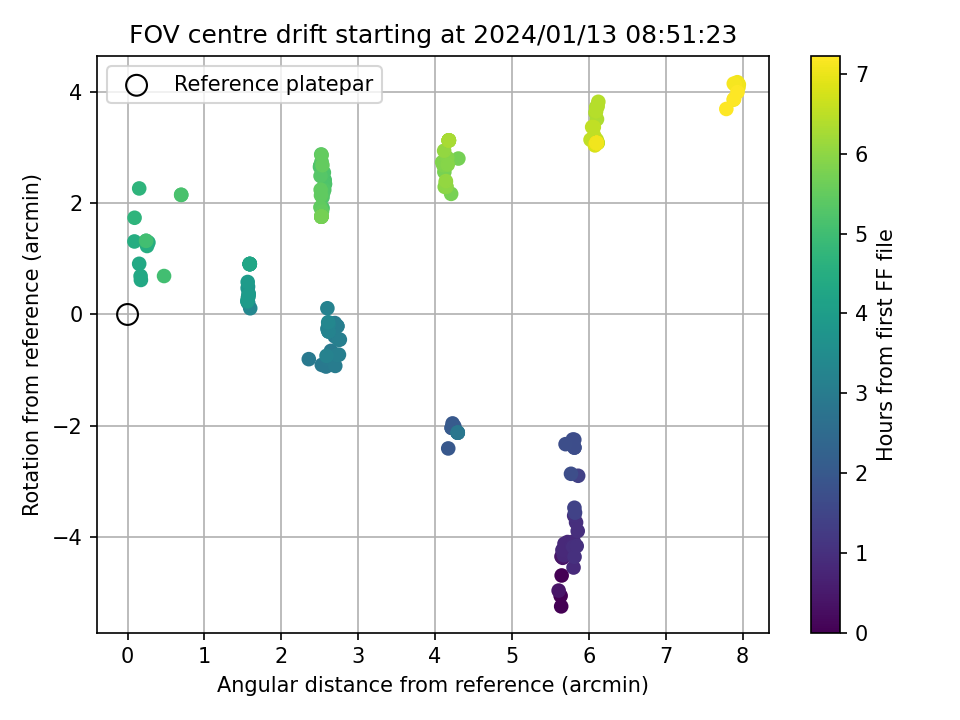 FOV centre drift starting at 2024/01/13 08:51:23

Reference platepar

Rotation from reference (arcmin)

4
2
0
−2
−4

0 1 2 3 4 5 6 7 8

Angular distance from reference (arcmin)

Hours from first FF file

7
6
5
4
3
2
1
0